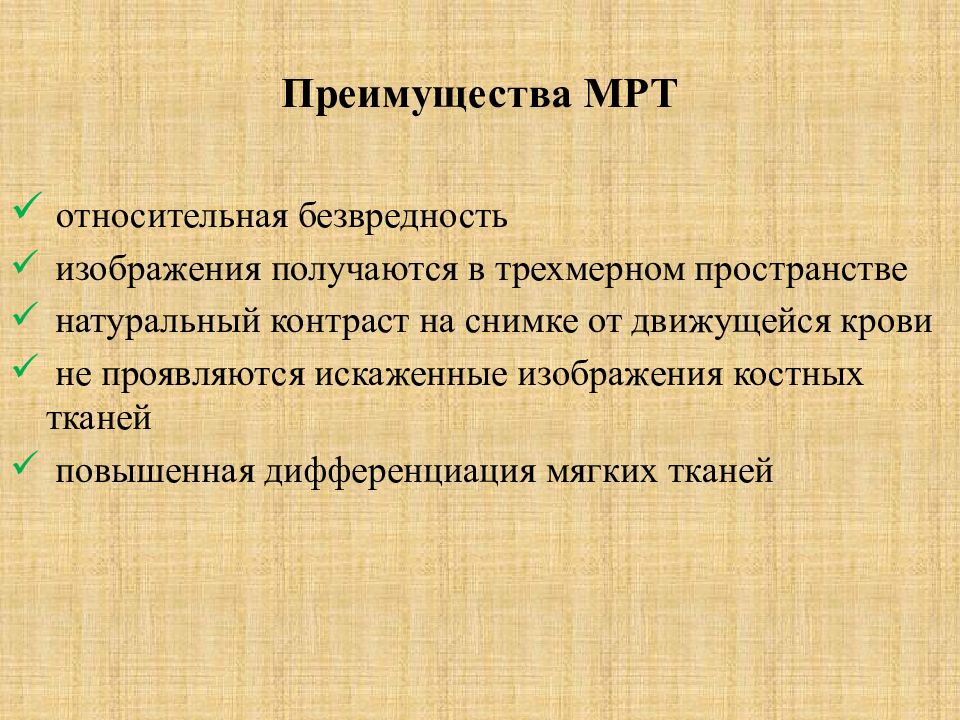 Преимущества МРТ

✓ относительная безвредность
✓ изображения получаются в трехмерном пространстве
✓ натуральный контраст на снимке от движущейся крови
✓ не проявляются искаженные изображения костных тканей
✓ повышенная дифференциация мягких тканей